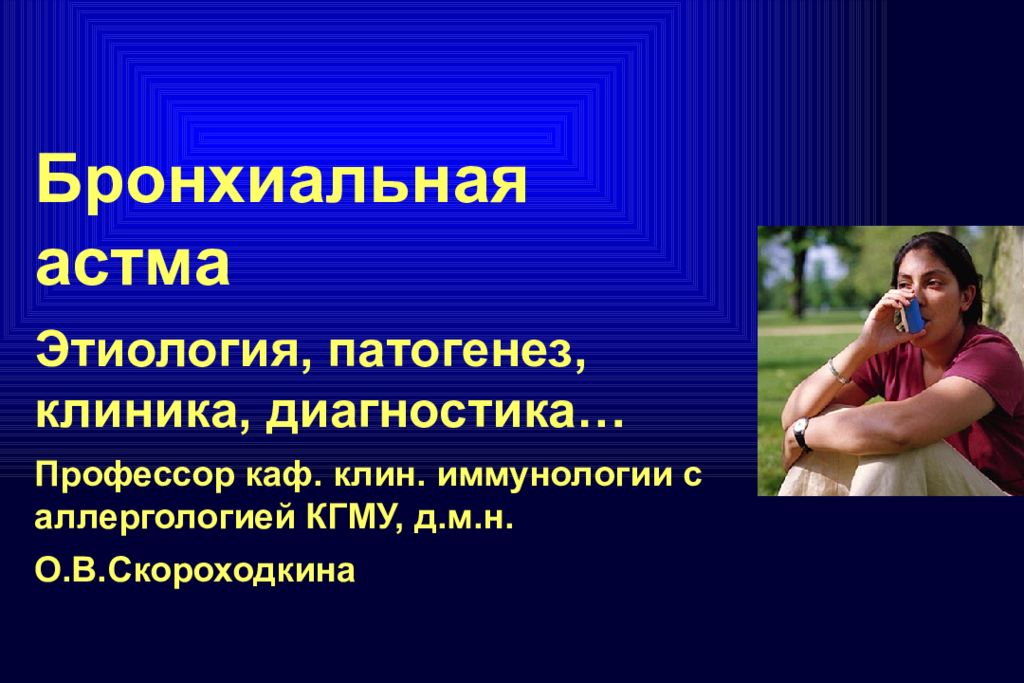 Бронхиальная астма

Этиология, патогенез, клиника, диагностика…

Профессор каф. клин. иммунологии с аллергологией КГМУ, д.м.н.

О.В.Скороходкина